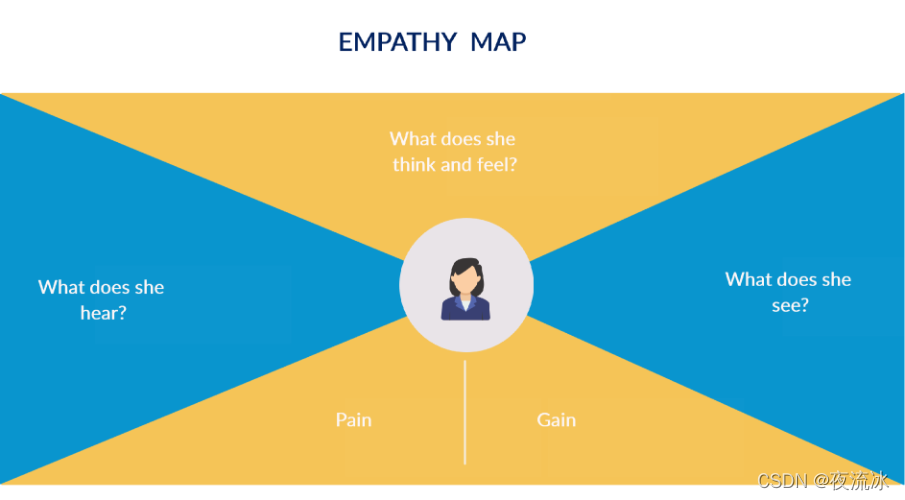 EMPATHY MAP

What does she think and feel?

What does she hear?

What does she see?

Pain

Gain

CSDN @夜流冰